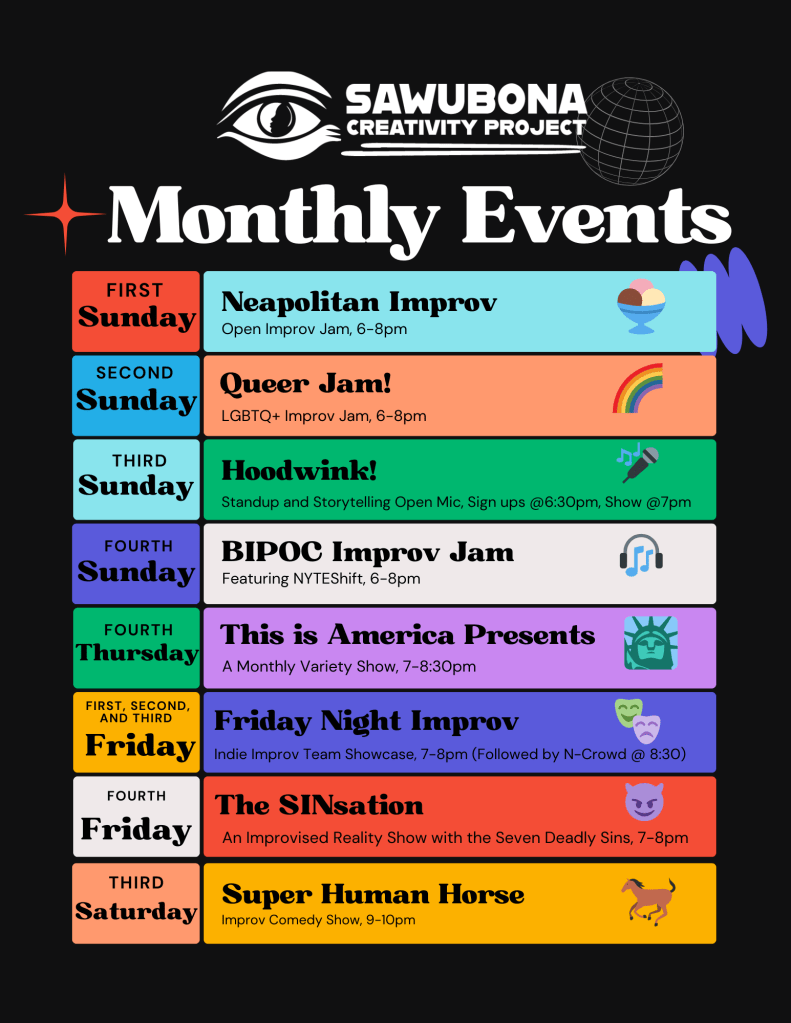 SAWUBONA
CREATIVITY PROJECT

Monthly Events

FIRST
Sunday

Neapolitan Improv
Open Improv Jam, 6-8pm

SECOND
Sunday

Queer Jam!
LGBTQ+ Improv Jam, 6-8pm

THIRD
Sunday

Hoodwink!
Standup and Storytelling Open Mic, Sign ups @6:30pm, Show @7pm

FOURTH
Sunday

BIPOC Improv Jam
Featuring NYTEShift, 6-8pm

FOURTH
Thursday

This is America Presents
A Monthly Variety Show, 7-8:30pm

FIRST, SECOND, AND THIRD
Friday

Friday Night Improv
Indie Improv Team Showcase, 7-8pm (Followed by N-Crowd @ 8:30)

FOURTH
Friday

The SINsation
An Improvised Reality Show with the Seven Deadly Sins, 7-8pm

THIRD
Saturday

Super Human Horse
Improv Comedy Show, 9-10pm